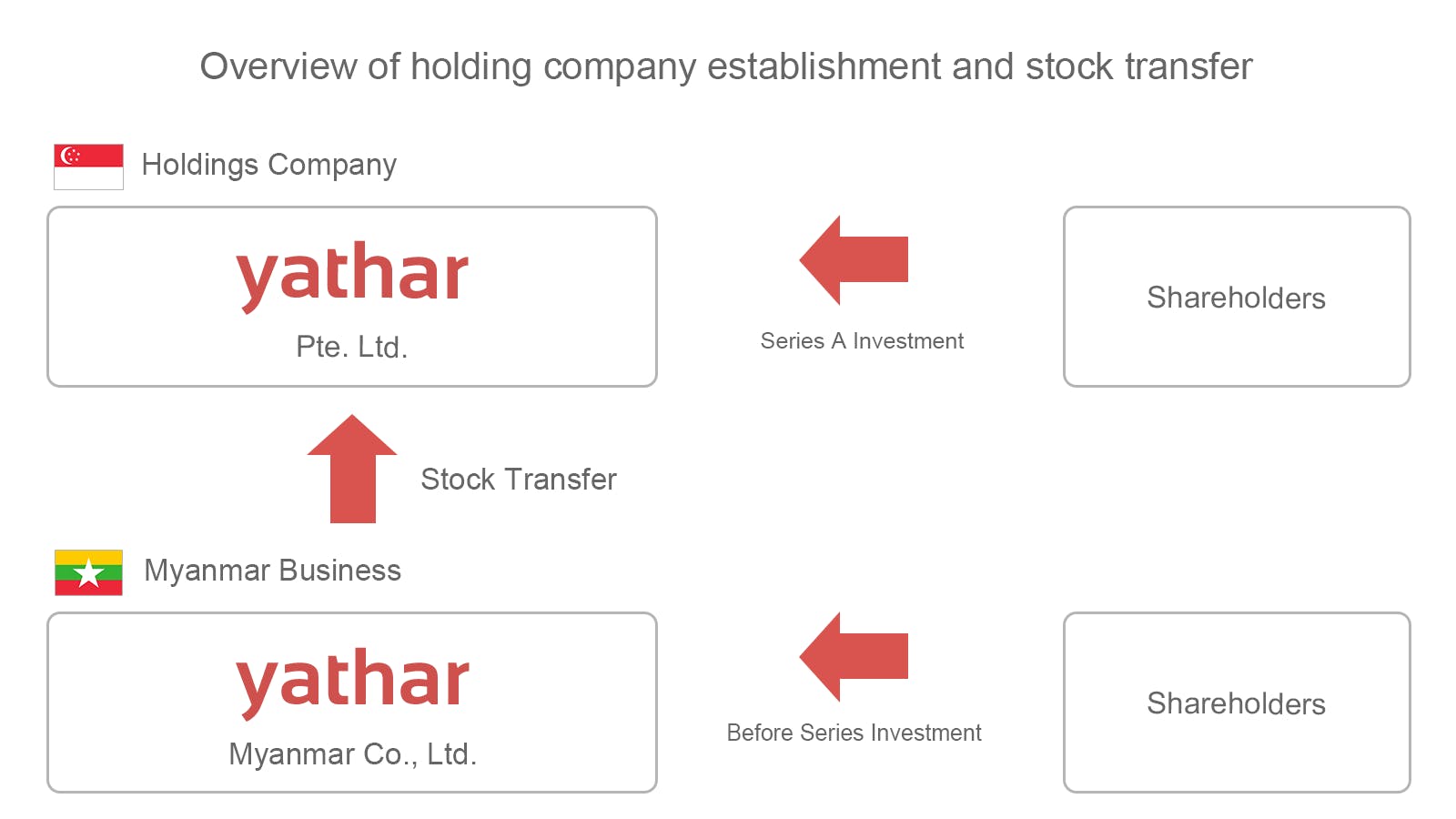 Overview of holding company establishment and stock transfer

Holdings Company

yathar
Pte. Ltd.

Series A Investment

Shareholders

Stock Transfer

Myanmar Business

yathar
Myanmar Co., Ltd.

Before Series Investment

Shareholders